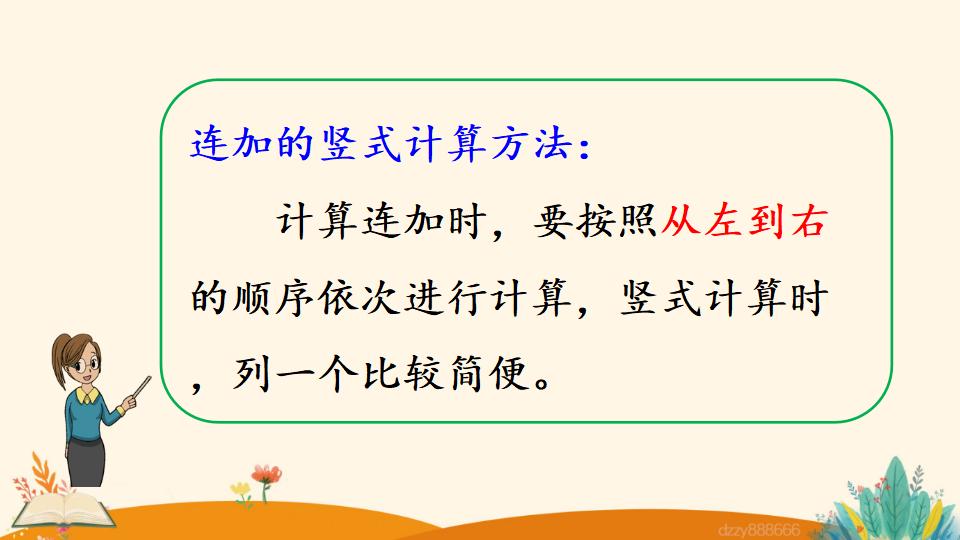 连加的竖式计算方法：

计算连加时，要按照从左到右的顺序依次进行计算，竖式计算时，列一个比较简便。

dzzy888666